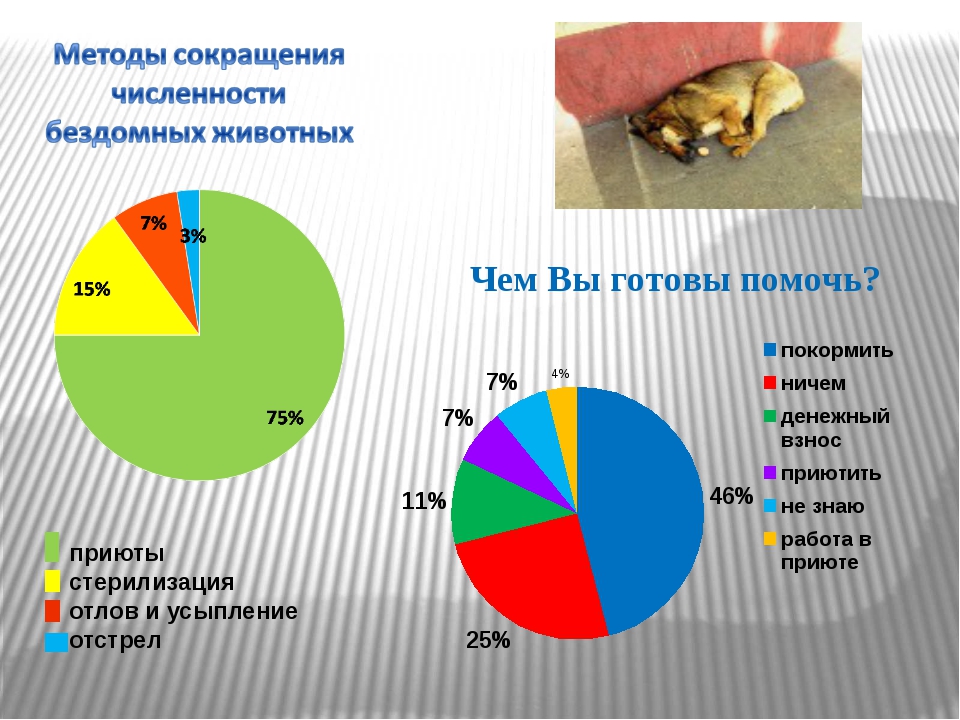 Методы сокращения численности бездомных животных

7%
3%
15%
75%

приюты
стерилизация
отлов и усыпление
отстрел

Чем Вы готовы помочь?

7%
4%
7%
11%
46%
25%

покормить
ничем
денежный взнос
приютить
не знаю
работа в приюте